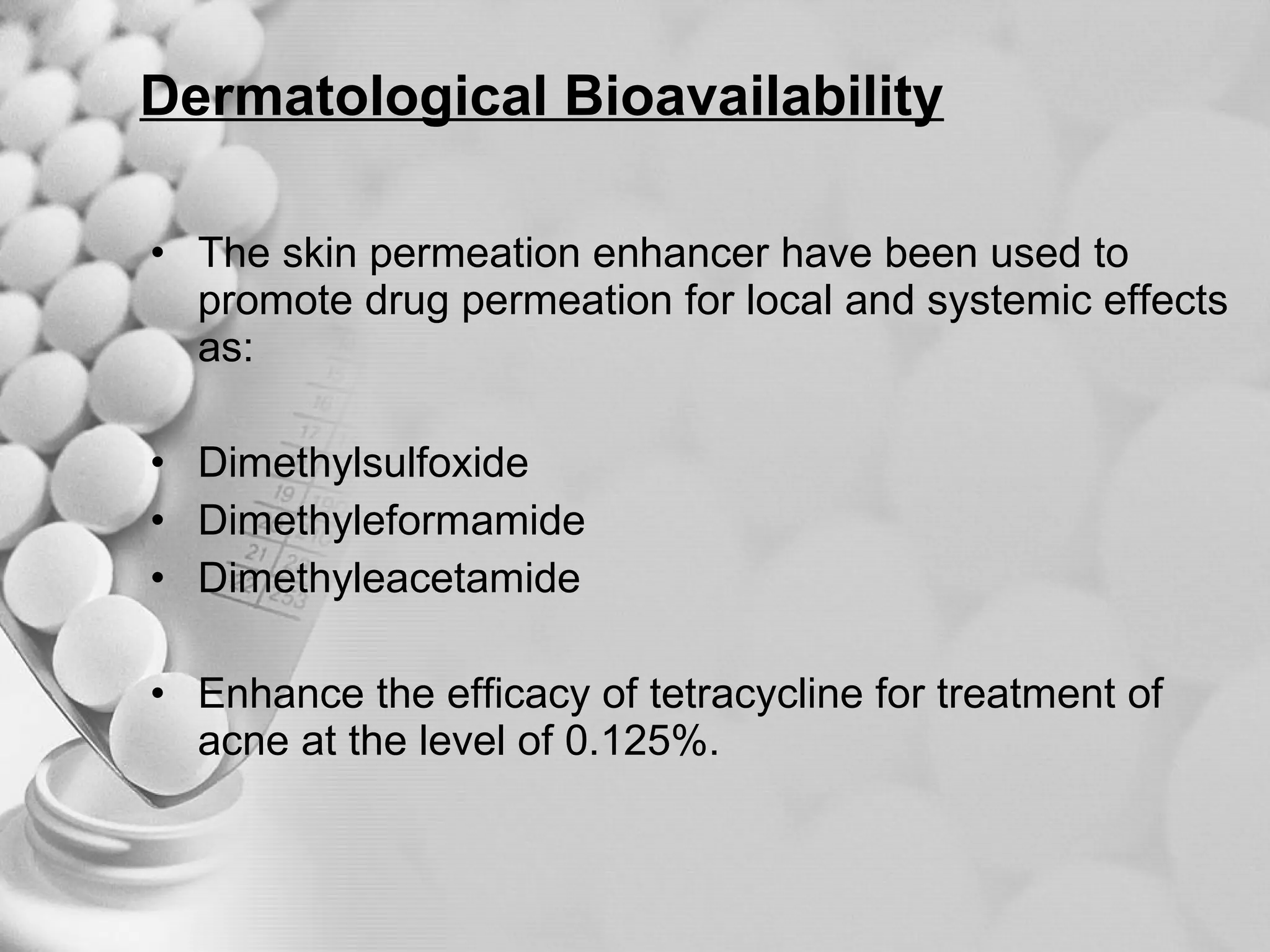 Dermatological Bioavailability

• The skin permeation enhancer have been used to promote drug permeation for local and systemic effects as:

• Dimethylsulfoxide
• Dimethyleformamide
• Dimethyleacetamide

• Enhance the efficacy of tetracycline for treatment of acne at the level of 0.125%.